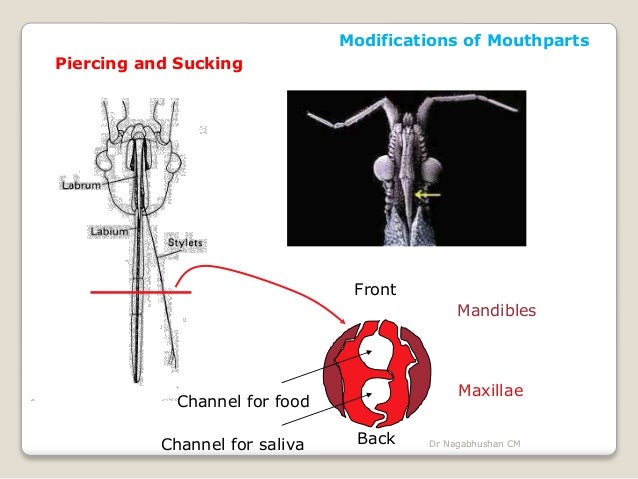 Modifications of Mouthparts

Piercing and Sucking

Labrum

Labium

Stylets

Front

Mandibles

Maxillae

Channel for food

Channel for saliva

Back

Dr Nagabhushan CM